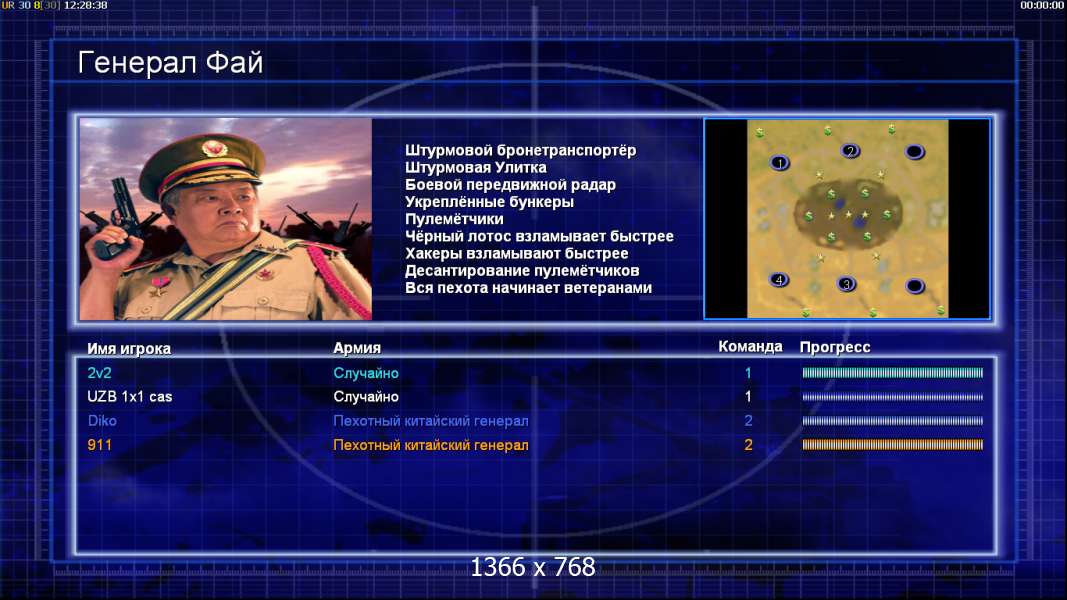 UR 30 8[30] 12:28:38
00:00:00

Генерал Фай

Штурмовой бронетранспортёр
Штурмовая Улитка
Боевой передвижной радар
Укреплённые бункеры
Пулемётчики
Чёрный лотос взламывает быстрее
Хакеры взламывают быстрее
Десантирование пулемётчиков
Вся пехота начинает ветеранами

1
2
4
3

| Имя игрока | Армия | Команда | Прогресс |
|---|---|---|---|
| 2v2 | Случайно | 1 | |
| UZB 1x1 cas | Случайно | 1 | |
| Diko | Пехотный китайский генерал | 2 | |
| 911 | Пехотный китайский генерал | 2 | |

1366 x 768